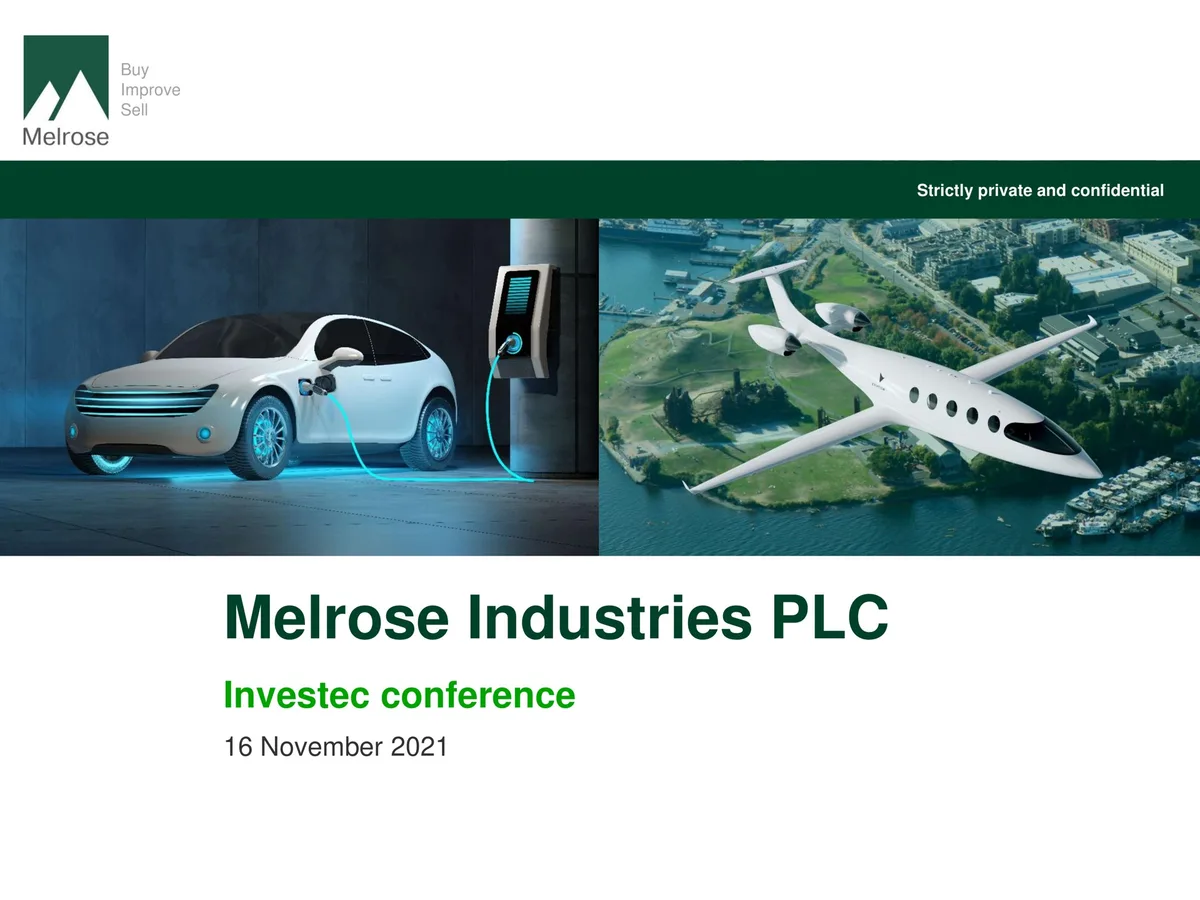 Melrose

Buy
Improve
Sell

Strictly private and confidential

Melrose Industries PLC

Investec conference

16 November 2021